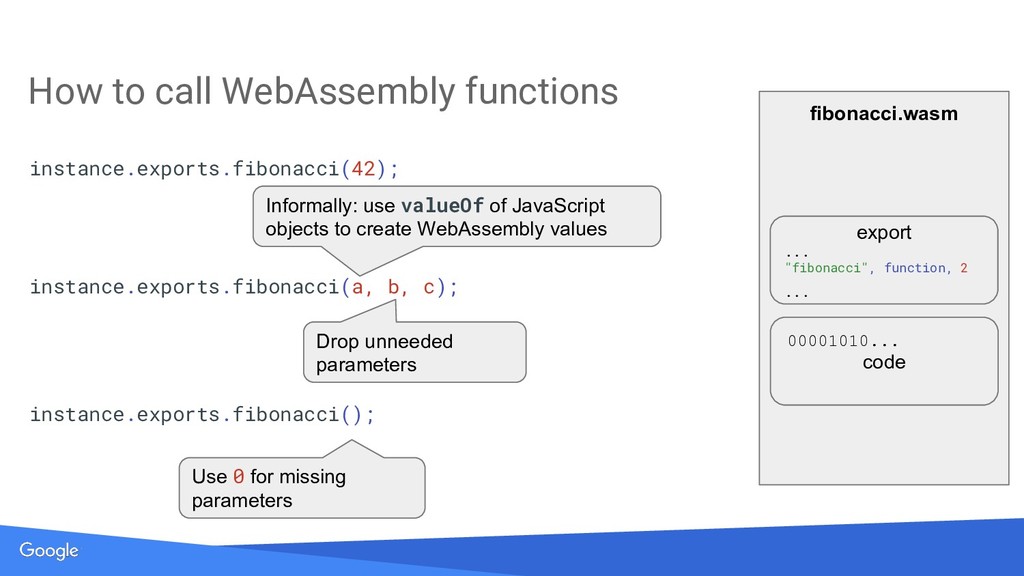 How to call WebAssembly functions

instance.exports.fibonacci(42);

Informally: use valueOf of JavaScript objects to create WebAssembly values

instance.exports.fibonacci(a, b, c);

Drop unneeded parameters

instance.exports.fibonacci();

Use 0 for missing parameters

fibonacci.wasm

export
...
"fibonacci", function, 2
...

00001010...
code

Google